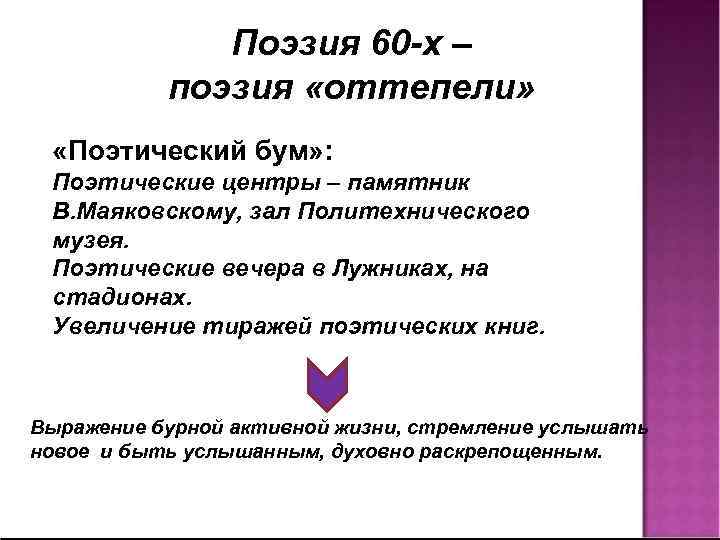 Поэзия 60-х –
поэзия «оттепели»

«Поэтический бум»:
Поэтические центры – памятник В.Маяковскому, зал Политехнического музея.
Поэтические вечера в Лужниках, на стадионах.
Увеличение тиражей поэтических книг.

Выражение бурной активной жизни, стремление услышать новое и быть услышанным, духовно раскрепощенным.